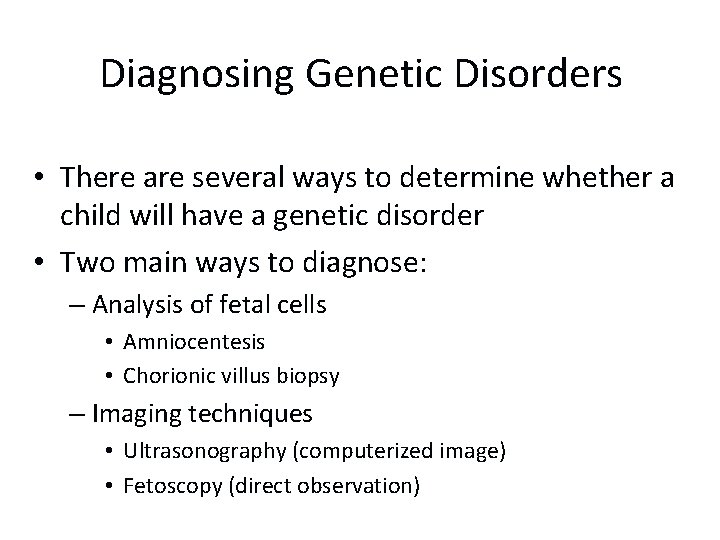 Diagnosing Genetic Disorders

• There are several ways to determine whether a child will have a genetic disorder
• Two main ways to diagnose:
 – Analysis of fetal cells
  • Amniocentesis
  • Chorionic villus biopsy
 – Imaging techniques
  • Ultrasonography (computerized image)
  • Fetoscopy (direct observation)